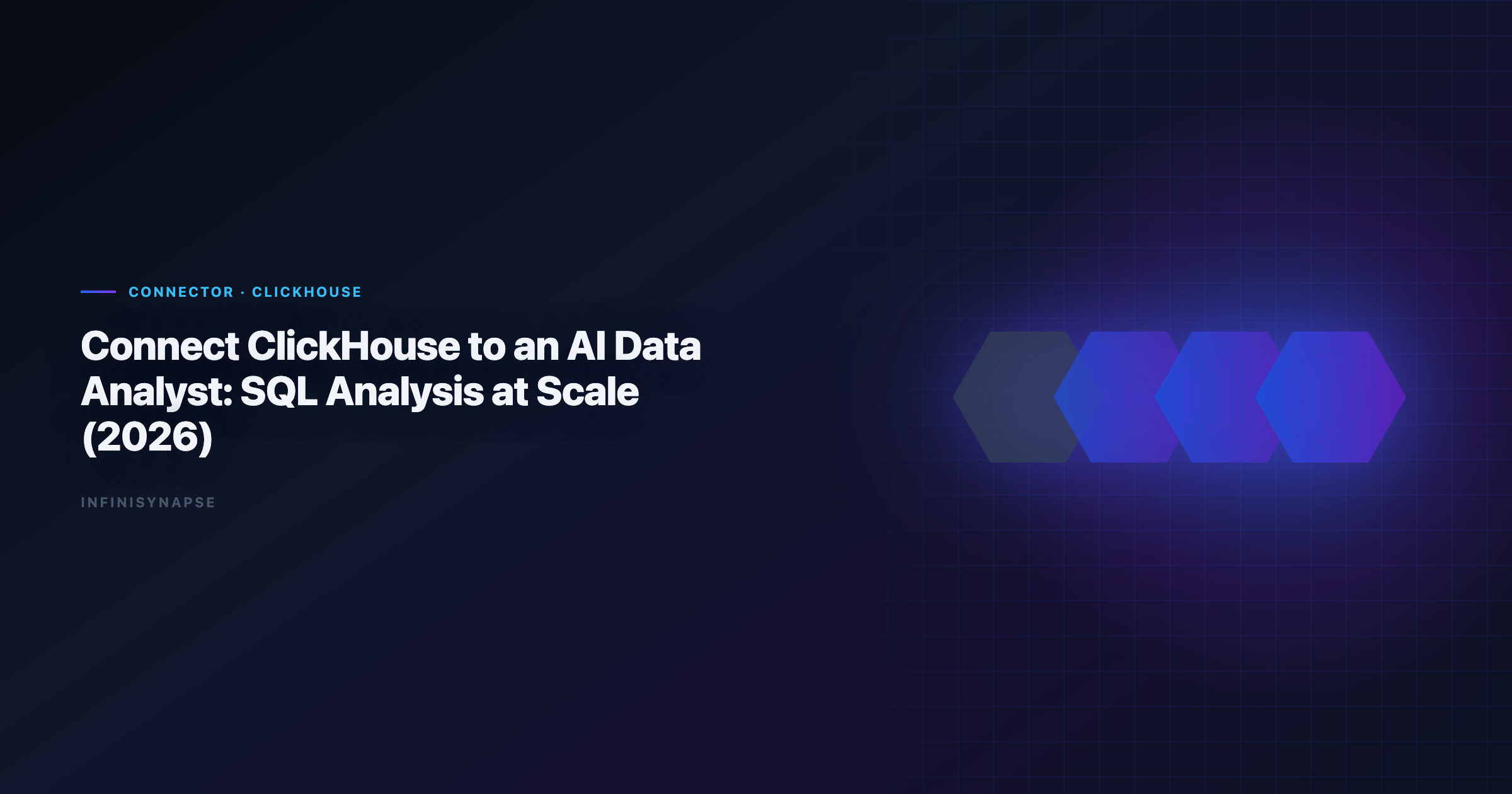 CONNECTOR · CLICKHOUSE

Connect ClickHouse to an AI Data Analyst: SQL Analysis at Scale (2026)

INFINISYNAPSE